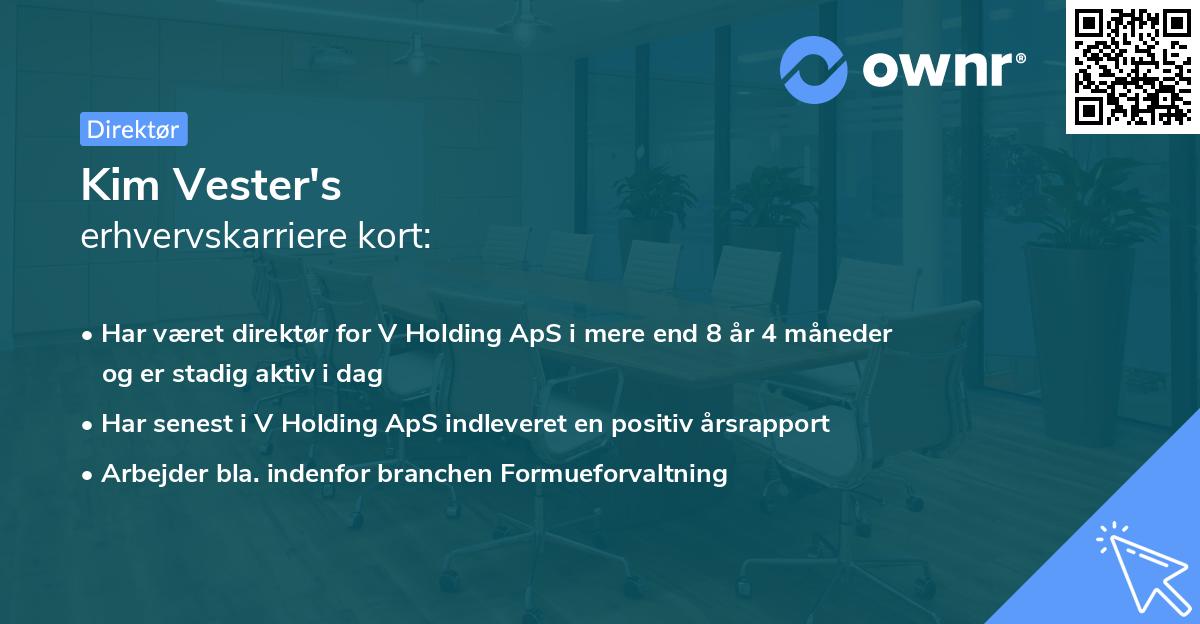 ownr®

Direktør

Kim Vester's
erhvervskarriere kort:

• Har været direktør for V Holding ApS i mere end 8 år 4 måneder og er stadig aktiv i dag
• Har senest i V Holding ApS indleveret en positiv årsrapport
• Arbejder bla. indenfor branchen Formueforvaltning